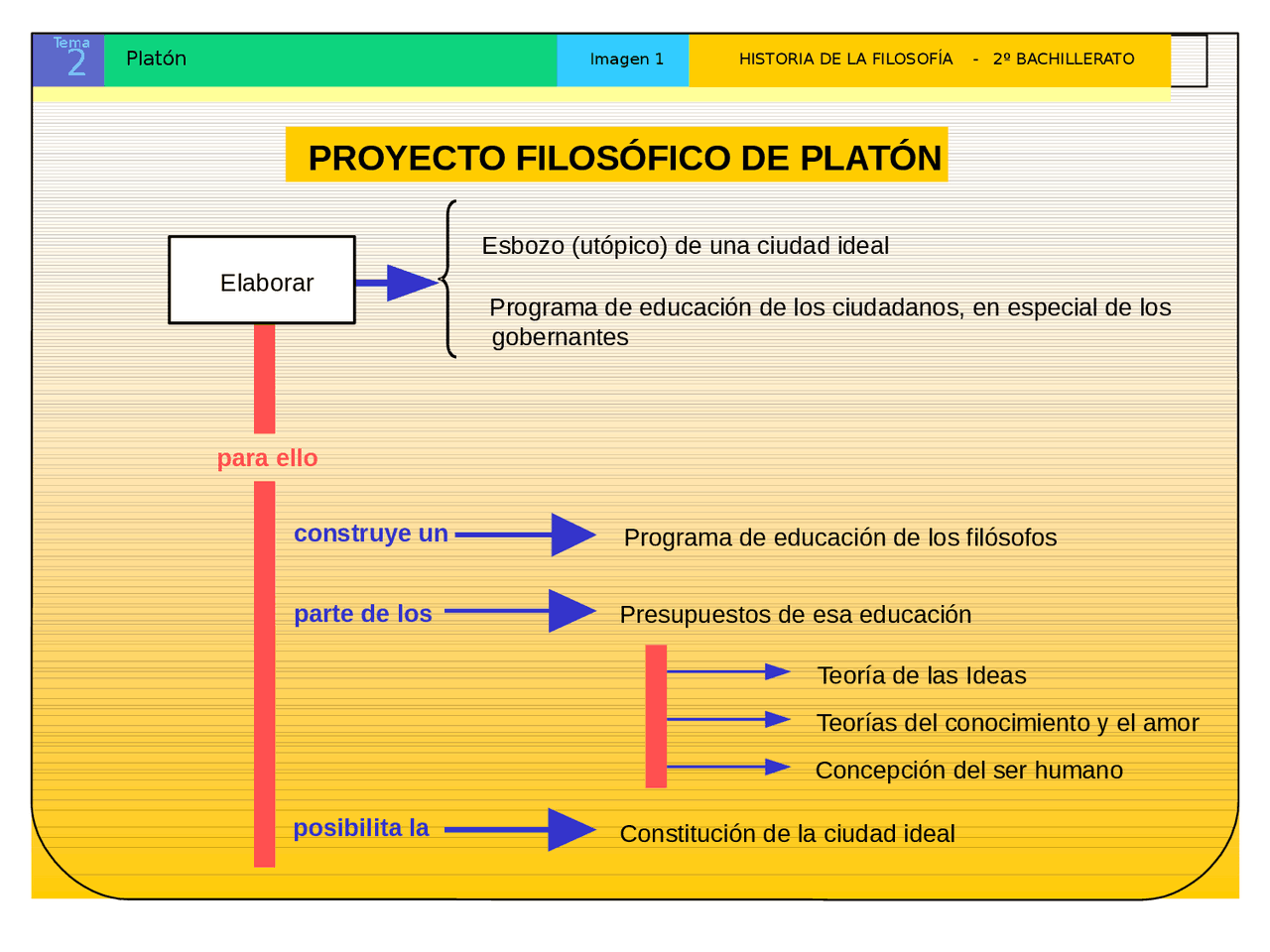 Tema 2

Platón

Imagen 1

HISTORIA DE LA FILOSOFÍA - 2º BACHILLERATO

PROYECTO FILOSÓFICO DE PLATÓN

Elaborar

Esbozo (utópico) de una ciudad ideal

Programa de educación de los ciudadanos, en especial de los gobernantes

para ello

construye un

Programa de educación de los filósofos

parte de los

Presupuestos de esa educación

Teoría de las Ideas

Teorías del conocimiento y el amor

Concepción del ser humano

posibilita la

Constitución de la ciudad ideal